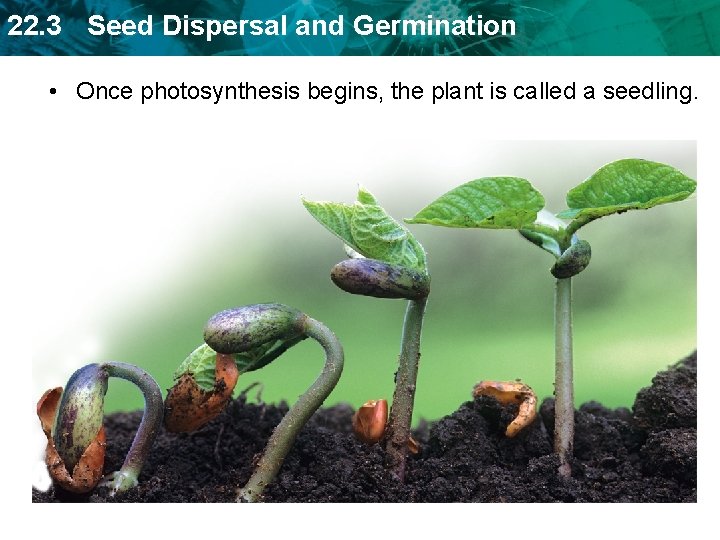 22.3 Seed Dispersal and Germination

• Once photosynthesis begins, the plant is called a seedling.